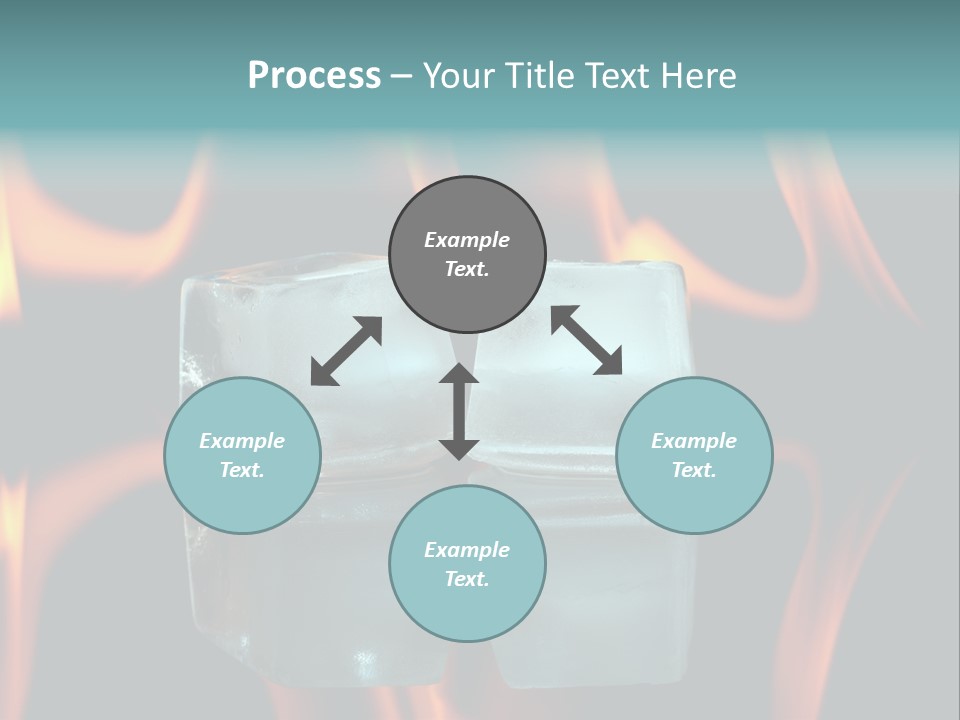 Process – Your Title Text Here

Example Text.

Example Text.

Example Text.

Example Text.